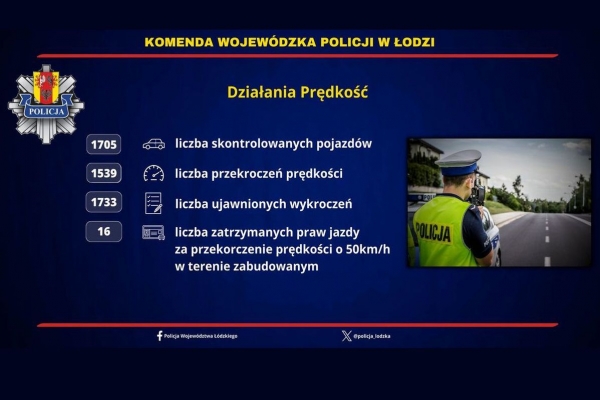 KOMENDA WOJEWÓDZKA POLICJI W ŁODZI

POLICJA

Działania Prędkość

1705 liczba skontrolowanych pojazdów

1539 liczba przekroczeń prędkości

1733 liczba ujawnionych wykroczeń

16 liczba zatrzymanych praw jazdy za przekorczenie prędkości o 50km/h w terenie zabudowanym

POLICJA

Policja Województwa Łódzkiego

@policja_lodzka